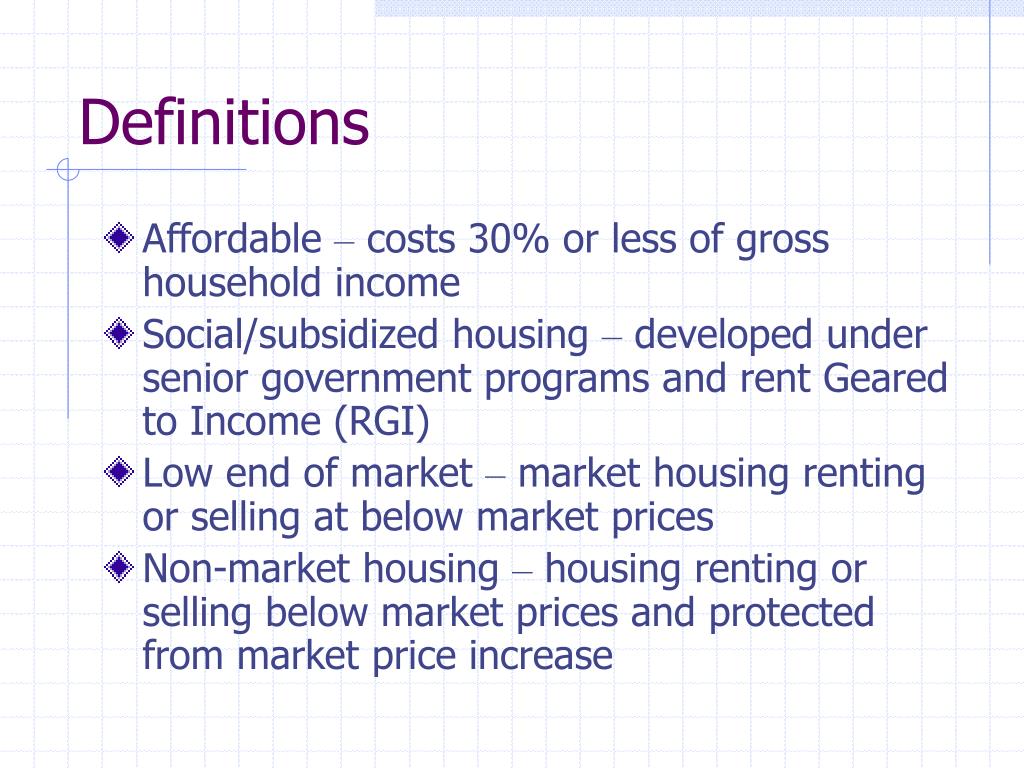 Definitions

Affordable – costs 30% or less of gross household income

Social/subsidized housing – developed under senior government programs and rent Geared to Income (RGI)

Low end of market – market housing renting or selling at below market prices

Non-market housing – housing renting or selling below market prices and protected from market price increase